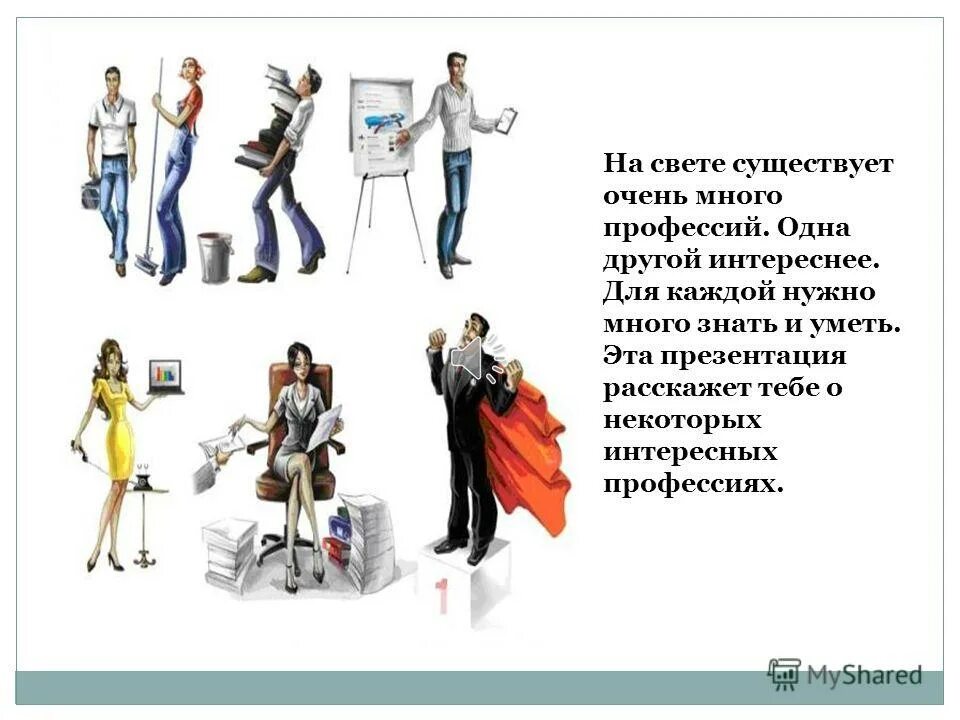 На свете существует очень много профессий. Одна другой интереснее. Для каждой нужно много знать и уметь. Эта презентация расскажет тебе о некоторых интересных профессиях.

1

MyShared